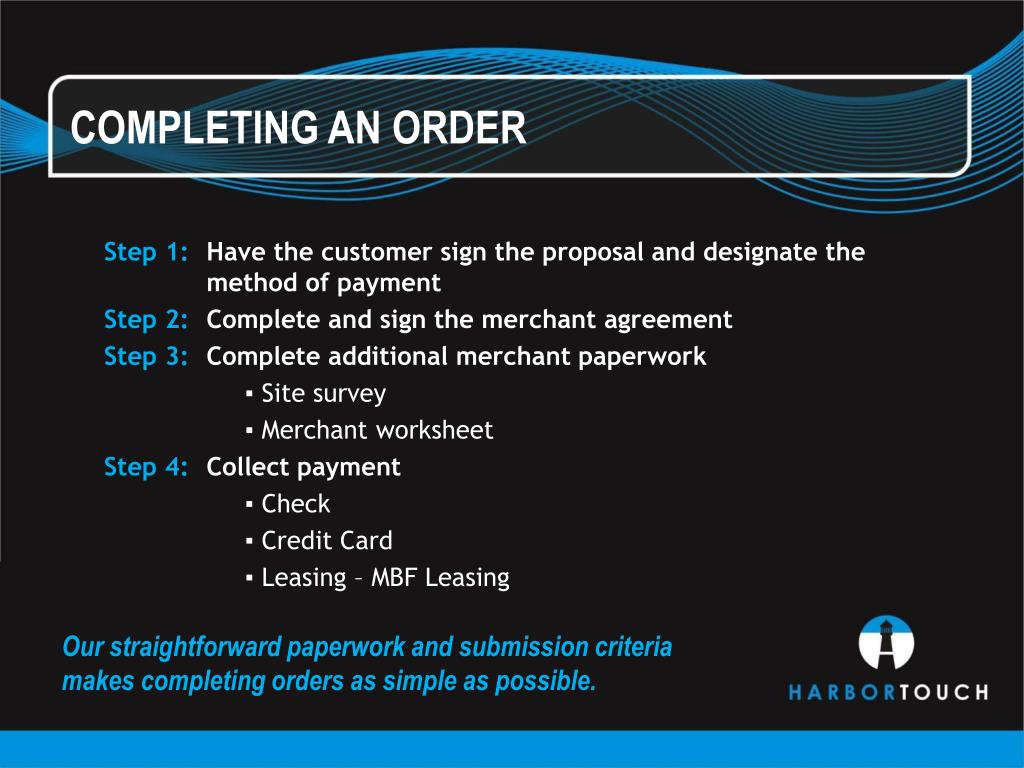 COMPLETING AN ORDER

Step 1: Have the customer sign the proposal and designate the method of payment
Step 2: Complete and sign the merchant agreement
Step 3: Complete additional merchant paperwork
▪ Site survey
▪ Merchant worksheet
Step 4: Collect payment
▪ Check
▪ Credit Card
▪ Leasing – MBF Leasing

Our straightforward paperwork and submission criteria makes completing orders as simple as possible.

HARBORTOUCH